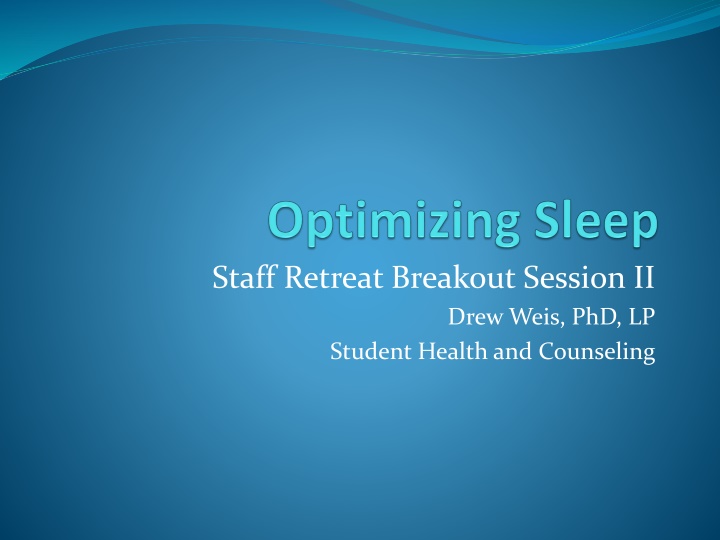 Optimizing Sleep

Staff Retreat Breakout Session II

Drew Weis, PhD, LP

Student Health and Counseling